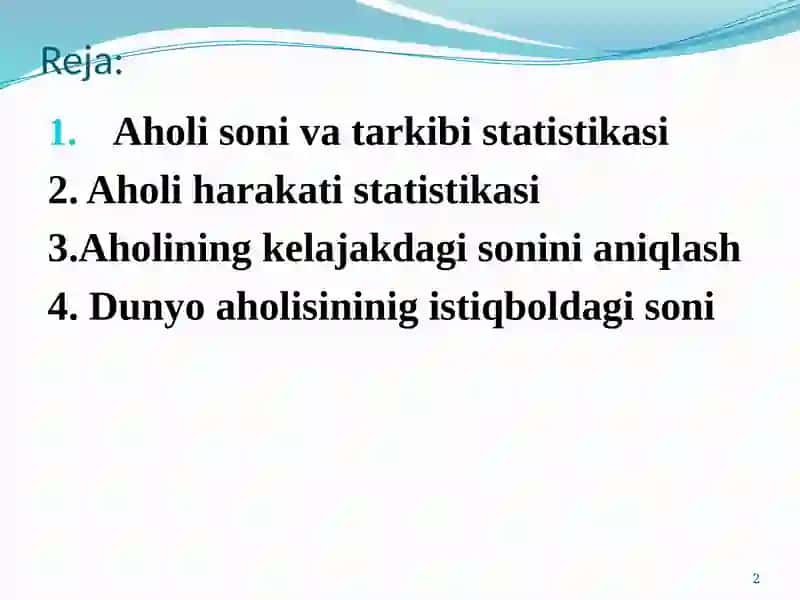 Reja:

1. Aholi soni va tarkibi statistikasi
2. Aholi harakati statistikasi
3.Aholining kelajakdagi sonini aniqlash
4. Dunyo aholisininig istiqboldagi soni

2